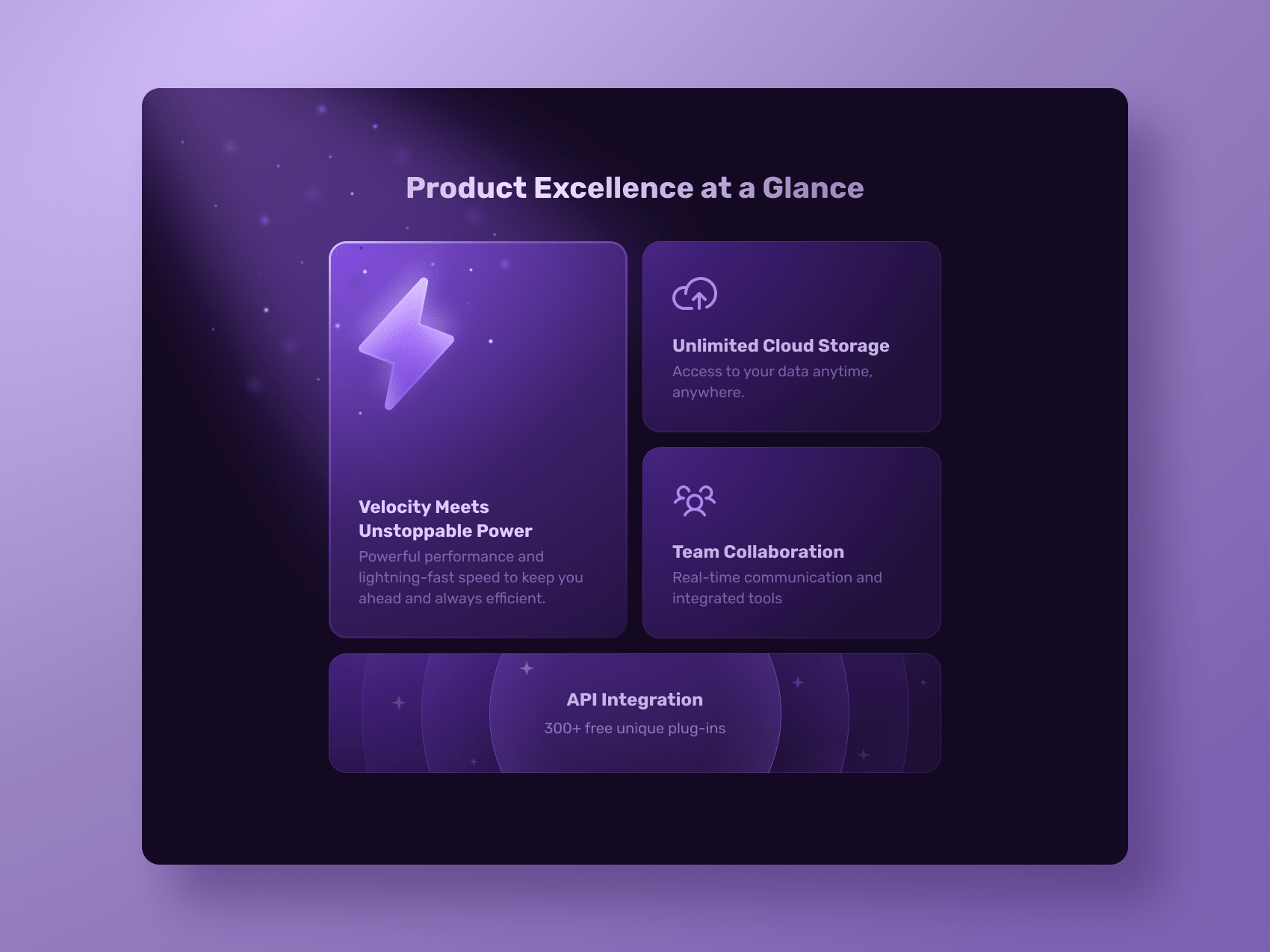 Product Excellence at a Glance

Velocity Meets Unstoppable Power

Powerful performance and lightning-fast speed to keep you ahead and always efficient.

Unlimited Cloud Storage

Access to your data anytime, anywhere.

Team Collaboration

Real-time communication and integrated tools

API Integration

300+ free unique plug-ins